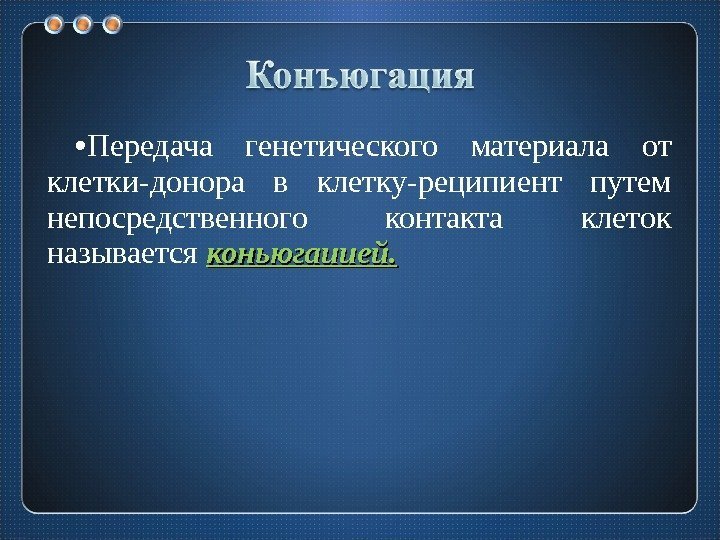 Конъюгация

•Передача генетического материала от клетки-донора в клетку-реципиент путем непосредственного контакта клеток называется коньюгацией.